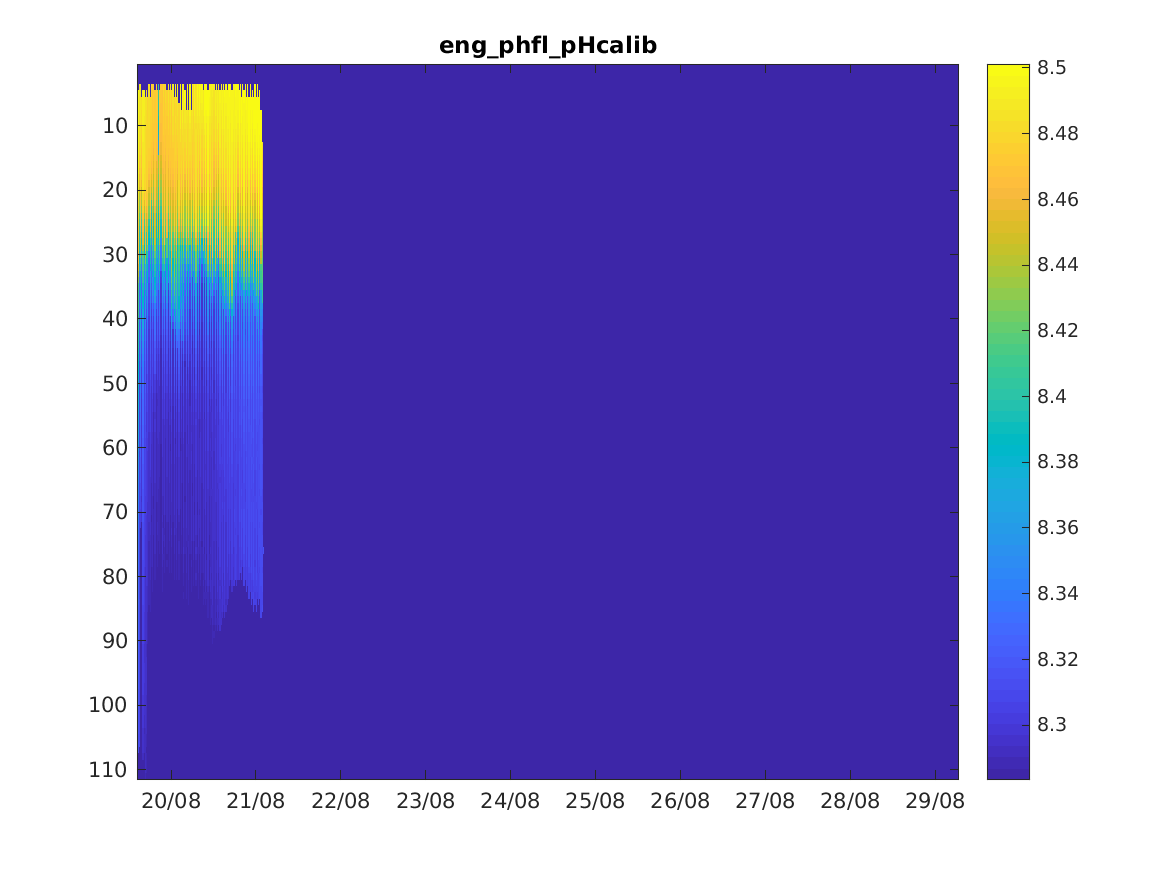 eng_phfl_pHcalib

10
20
30
40
50
60
70
80
90
100
110

20/08
21/08
22/08
23/08
24/08
25/08
26/08
27/08
28/08
29/08

8.5
8.48
8.46
8.44
8.42
8.4
8.38
8.36
8.34
8.32
8.3